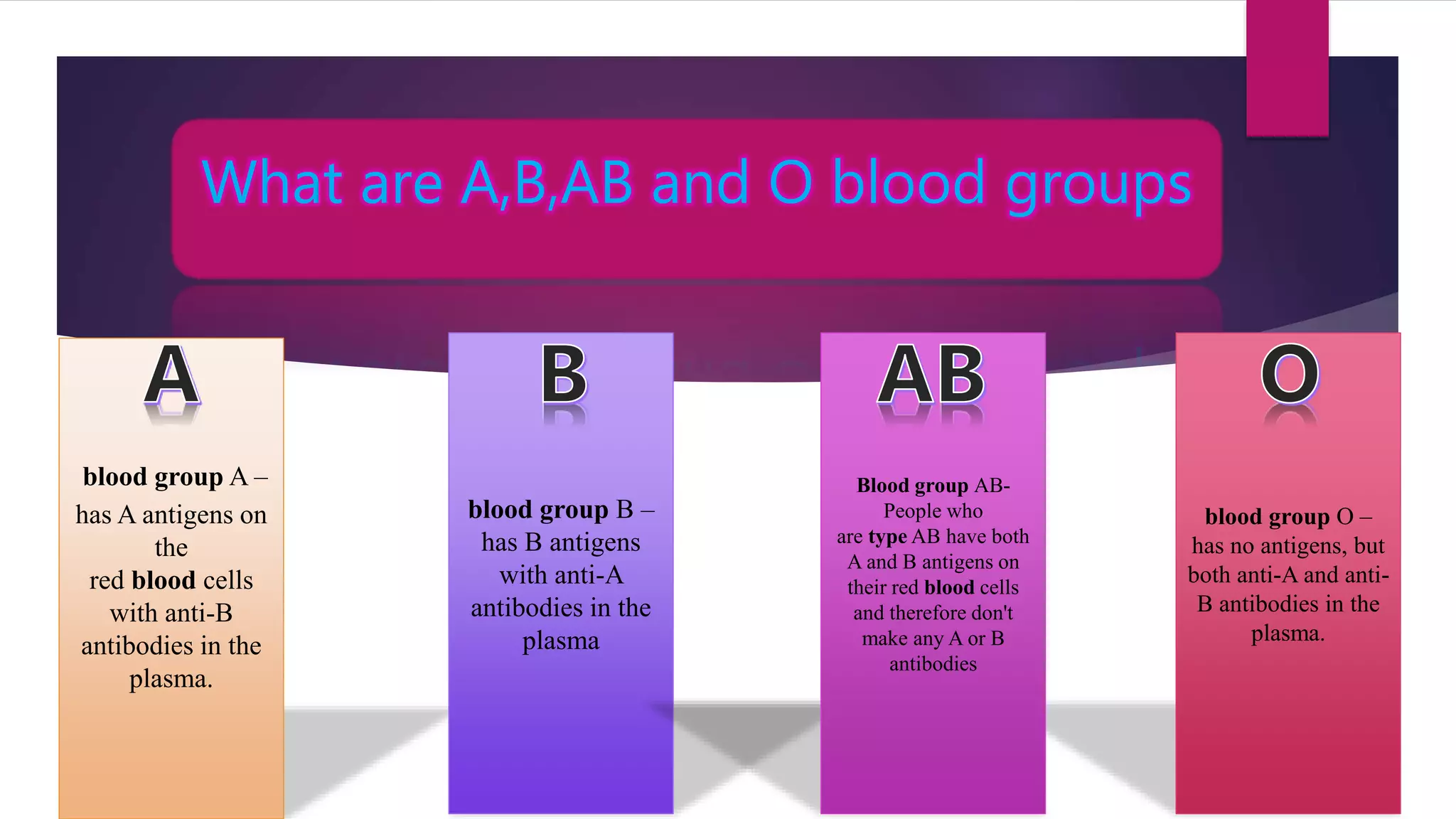 What are A,B,AB and O blood groups

A

blood group A – has A antigens on the red blood cells with anti-B antibodies in the plasma.

B

blood group B – has B antigens with anti-A antibodies in the plasma

AB

Blood group AB- People who are type AB have both A and B antigens on their red blood cells and therefore don't make any A or B antibodies

O

blood group O – has no antigens, but both anti-A and anti-B antibodies in the plasma.